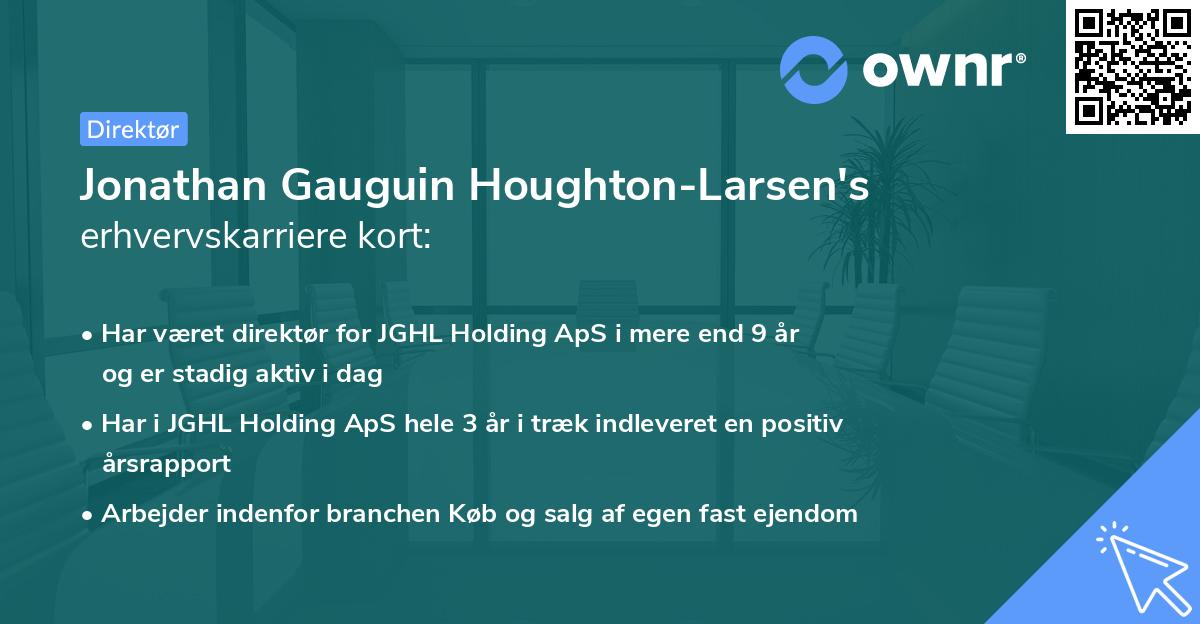 ownr®

Direktør

Jonathan Gauguin Houghton-Larsen's
erhvervskarriere kort:

• Har været direktør for JGHL Holding ApS i mere end 9 år og er stadig aktiv i dag

• Har i JGHL Holding ApS hele 3 år i træk indleveret en positiv årsrapport

• Arbejder indenfor branchen Køb og salg af egen fast ejendom